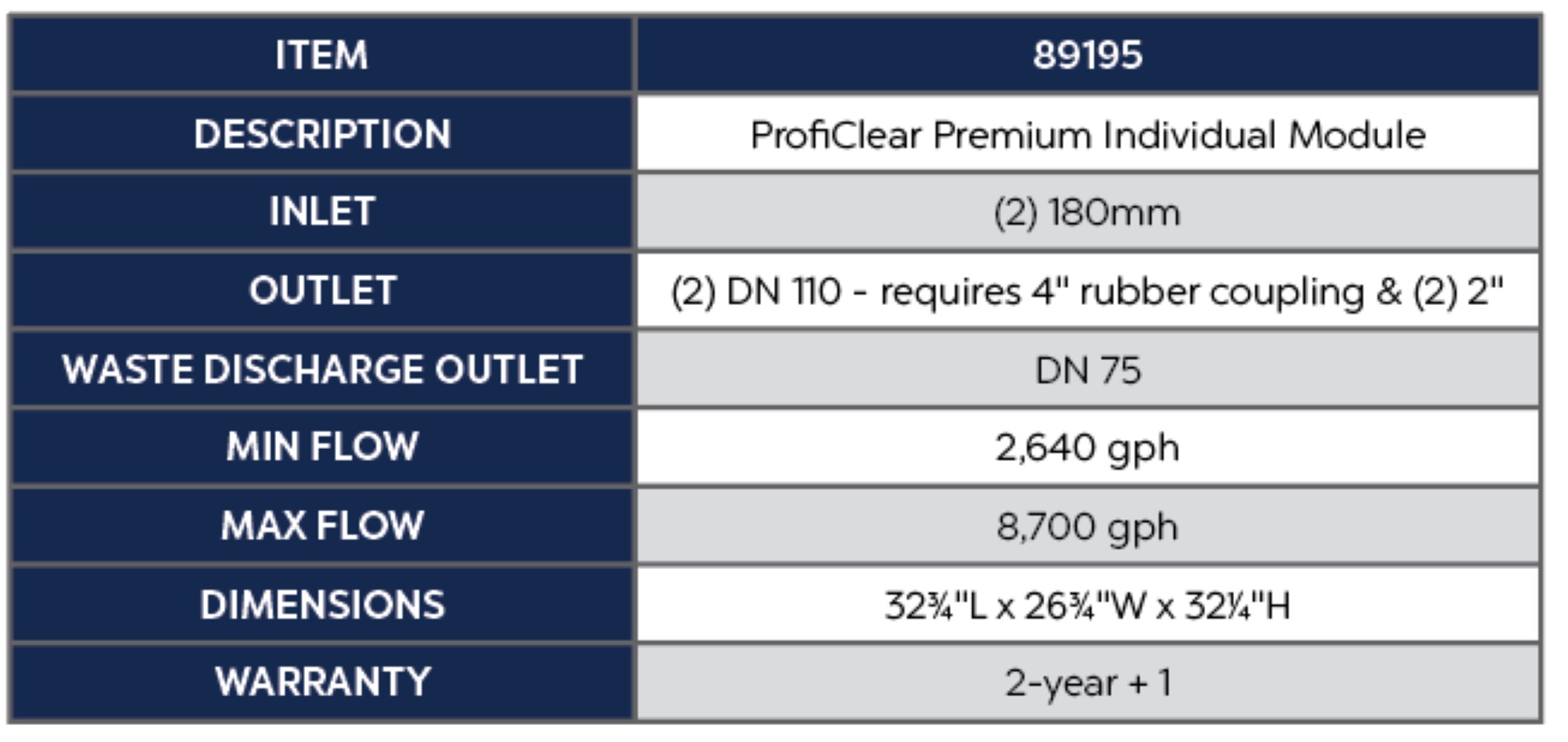 | ITEM | 89195 |
|---|---|
| DESCRIPTION | ProfiClear Premium Individual Module |
| INLET | (2) 180mm |
| OUTLET | (2) DN 110 - requires 4" rubber coupling & (2) 2" |
| WASTE DISCHARGE OUTLET | DN 75 |
| MIN FLOW | 2,640 gph |
| MAX FLOW | 8,700 gph |
| DIMENSIONS | 32¾"L x 26¾"W x 32¼"H |
| WARRANTY | 2-year + 1 |